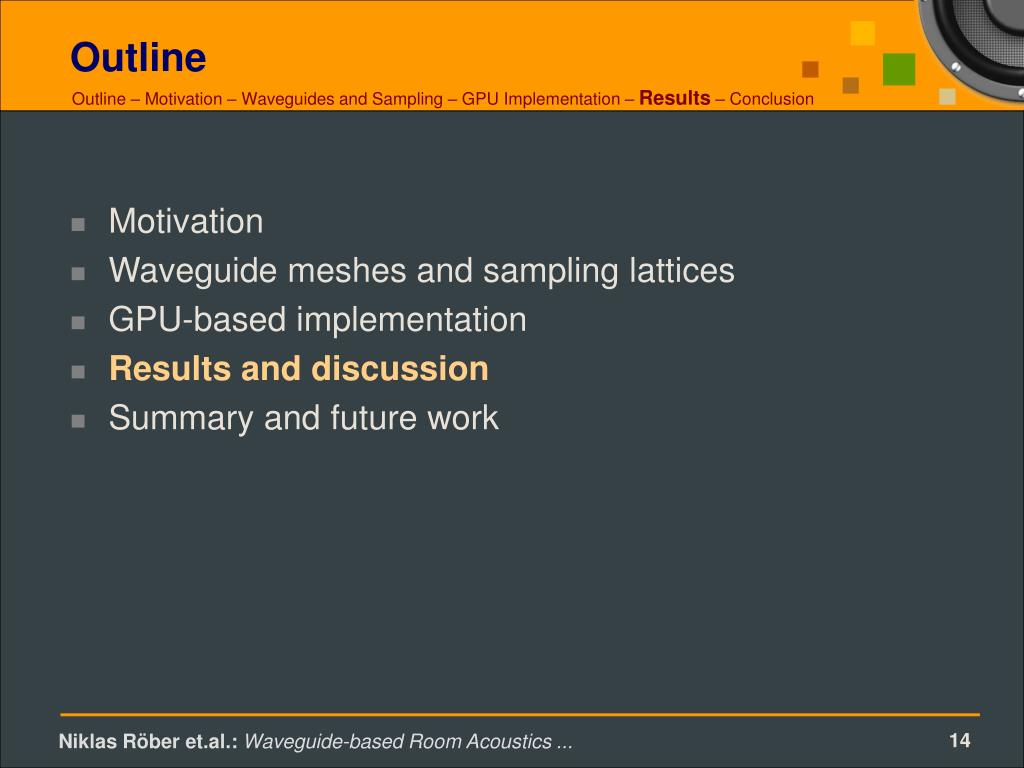 Outline

Outline – Motivation – Waveguides and Sampling – GPU Implementation – Results – Conclusion

- Motivation
- Waveguide meshes and sampling lattices
- GPU-based implementation
- Results and discussion
- Summary and future work

Niklas Röber et.al.: Waveguide-based Room Acoustics ...

14